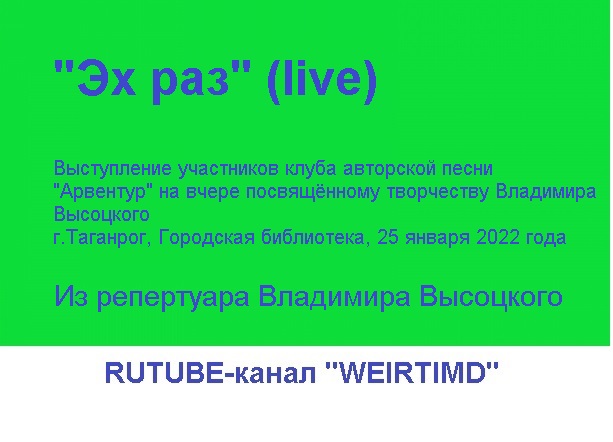 "Эх раз" (live)

Выступление участников клуба авторской песни "Арвентур" на вчере посвящённому творчеству Владимира Высоцкого
г.Таганрог, Городская библиотека, 25 января 2022 года

Из репертуара Владимира Высоцкого

RUTUBE-канал "WEIRTIMD"